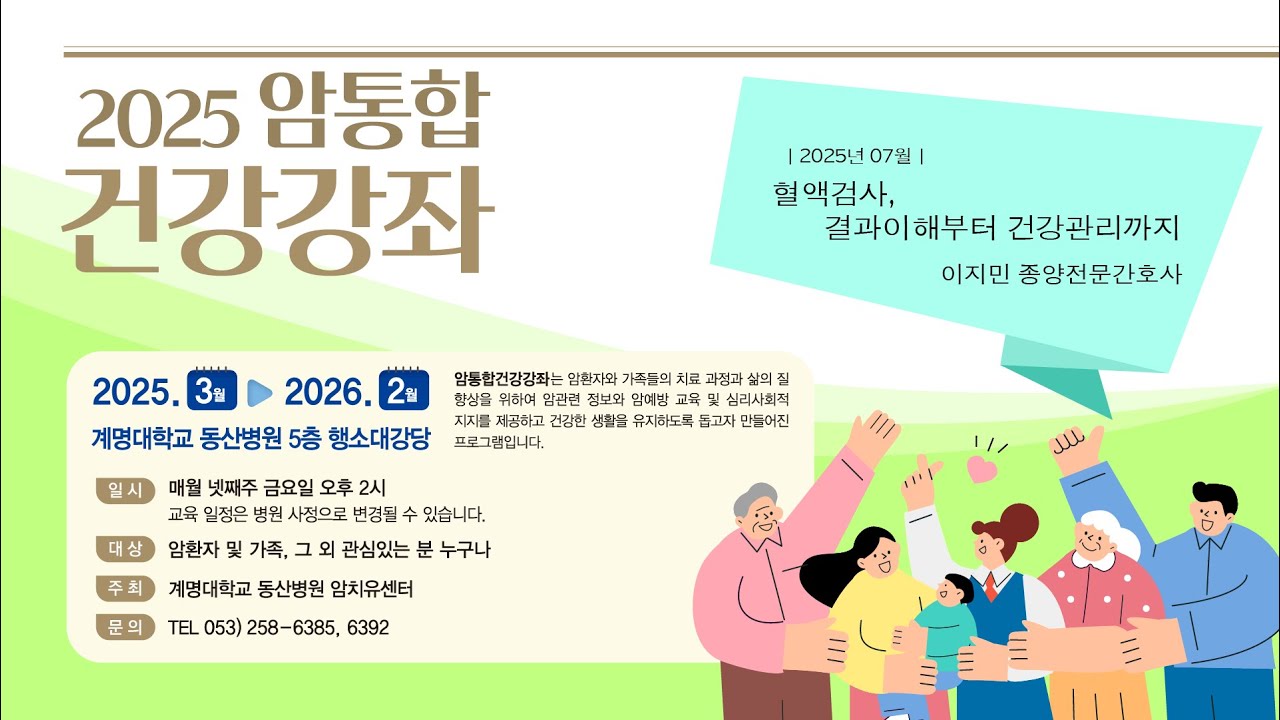 2025 암통합
건강강좌

| 2025년 07월 |
혈액검사,
결과이해부터 건강관리까지
이지민 종양전문간호사

2025. 3월 ▶ 2026. 2월
계명대학교 동산병원 5층 행소대강당

암통합건강강좌는 암환자와 가족들의 치료 과정과 삶의 질 향상을 위하여 암관련 정보와 암예방 교육 및 심리사회적 지지를 제공하고 건강한 생활을 유지하도록 돕고자 만들어진 프로그램입니다.

일시 매월 넷째주 금요일 오후 2시
교육 일정은 병원 사정으로 변경될 수 있습니다.

대상 암환자 및 가족, 그 외 관심있는 분 누구나

주최 계명대학교 동산병원 암치유센터

문의 TEL 053) 258-6385, 6392